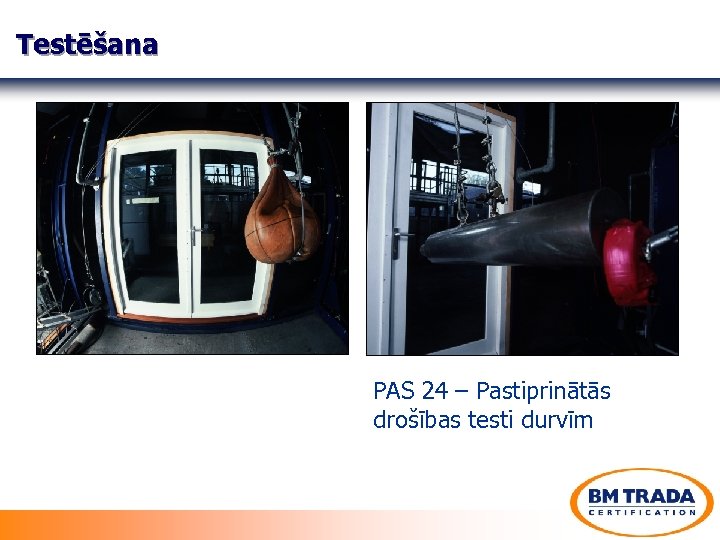 Testēšana

PAS 24 – Pastiprinātās drošības testi durvīm

BM TRADA
CERTIFICATION